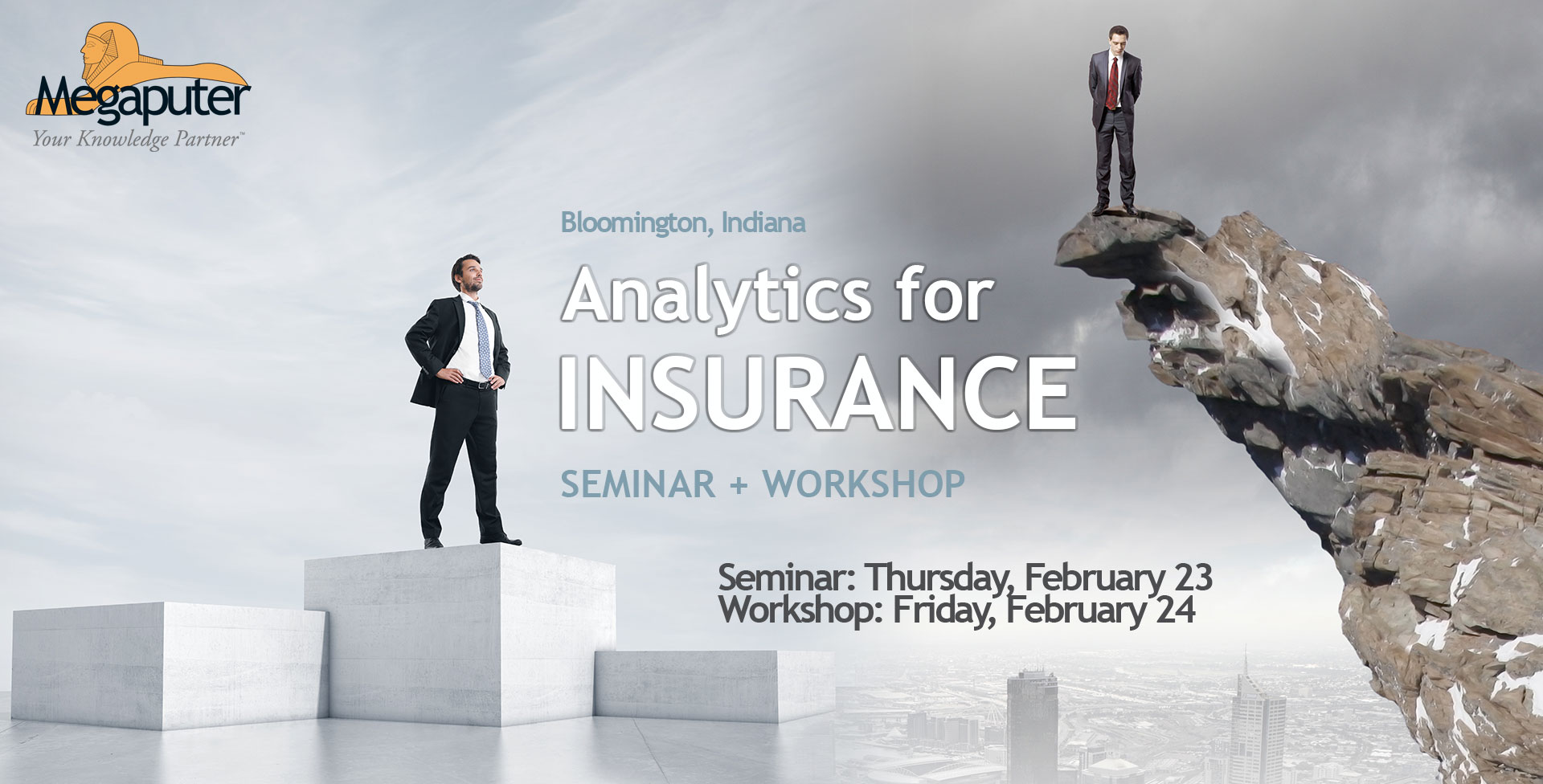 Megaputer
Your Knowledge Partner™

Bloomington, Indiana

Analytics for INSURANCE

SEMINAR + WORKSHOP

Seminar: Thursday, February 23
Workshop: Friday, February 24